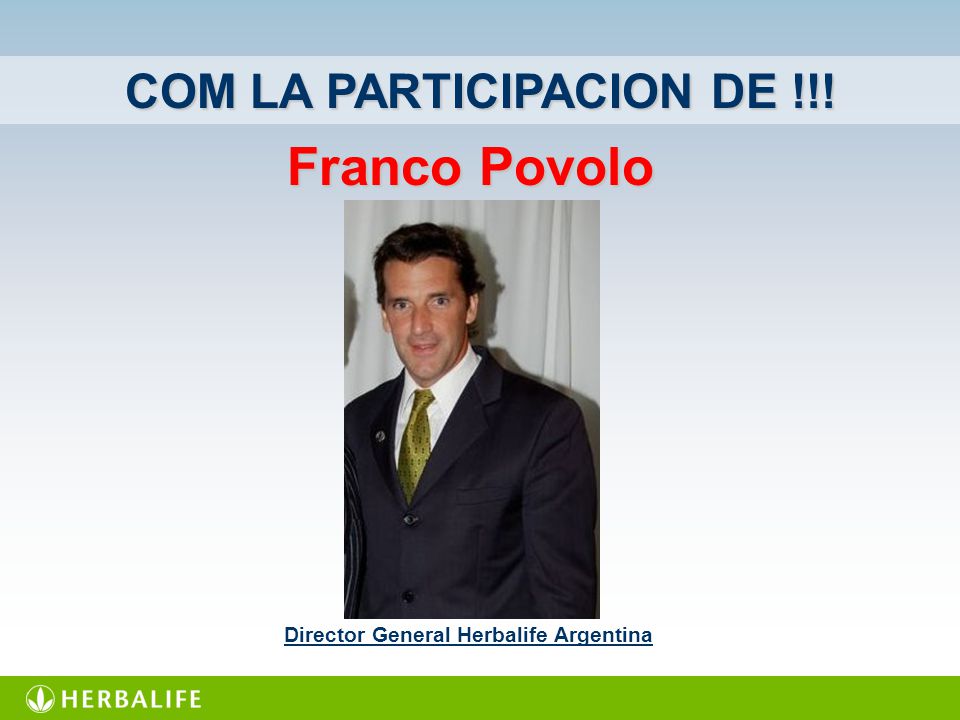 COM LA PARTICIPACION DE !!!

Franco Povolo

Director General Herbalife Argentina

HERBALIFE